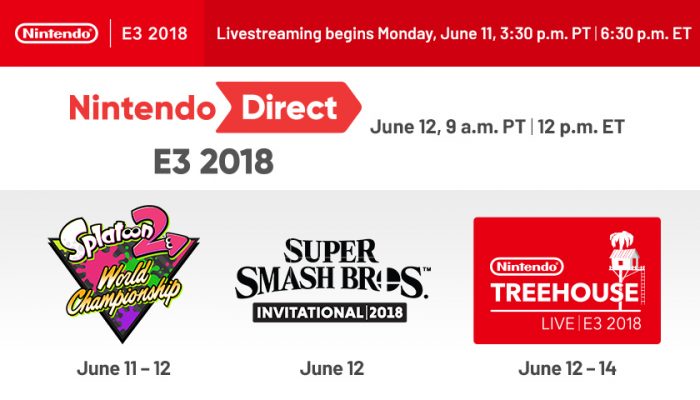 Nintendo | E3 2018 Livestreaming begins Monday, June 11, 3:30 p.m. PT | 6:30 p.m. ET

Nintendo Direct
E3 2018
June 12, 9 a.m. PT | 12 p.m. ET

Splatoon 2
World Championship
June 11 – 12

SUPER SMASH BROS.™
INVITATIONAL | 2018
June 12

Nintendo
TREEHOUSE
LIVE | E3 2018
June 12 – 14